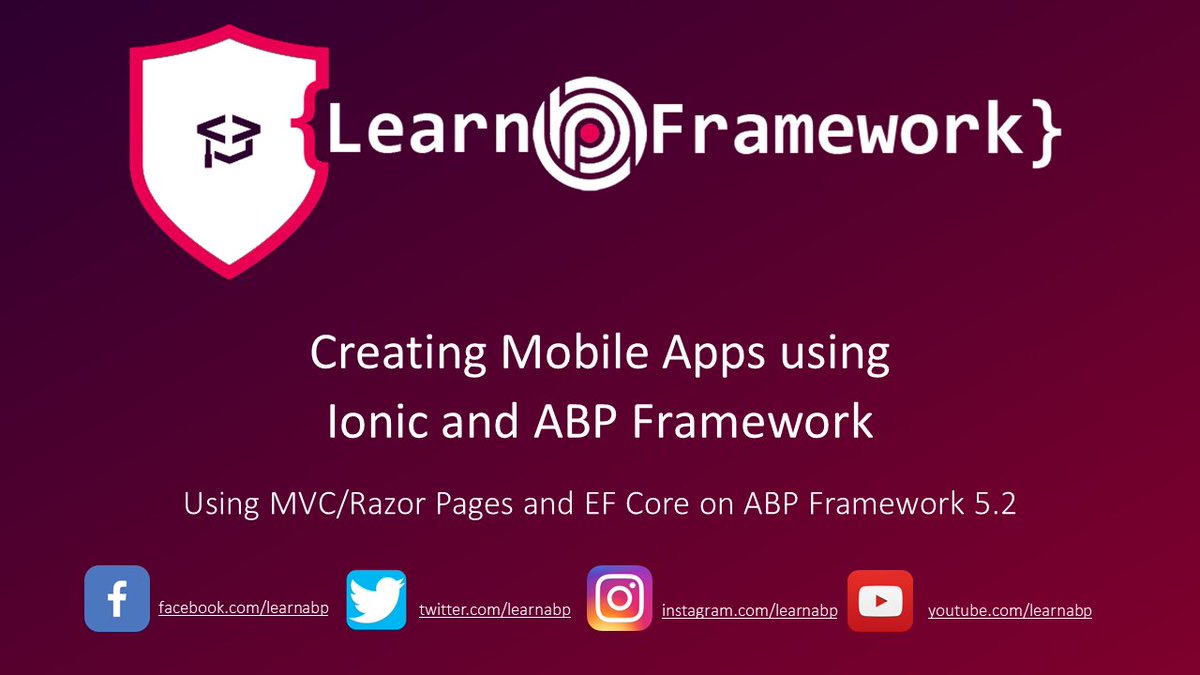 {Learn Framework}

Creating Mobile Apps using Ionic and ABP Framework

Using MVC/Razor Pages and EF Core on ABP Framework 5.2

facebook.com/learnabp twitter.com/learnabp instagram.com/learnabp youtube.com/learnabp